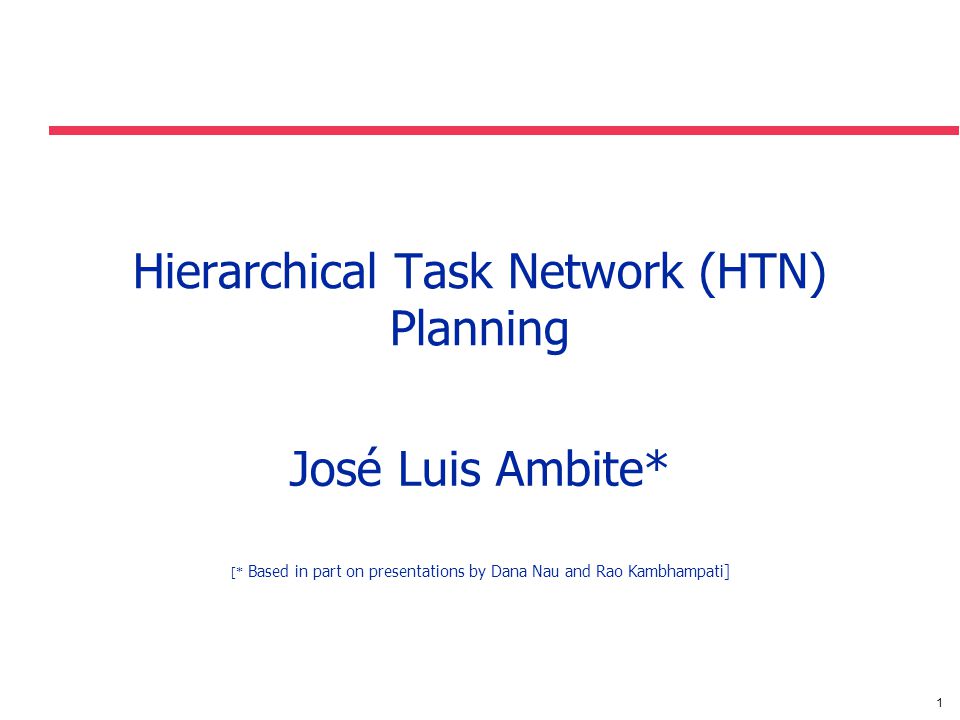 Hierarchical Task Network (HTN) Planning

José Luis Ambite*

[* Based in part on presentations by Dana Nau and Rao Kambhampati]

1